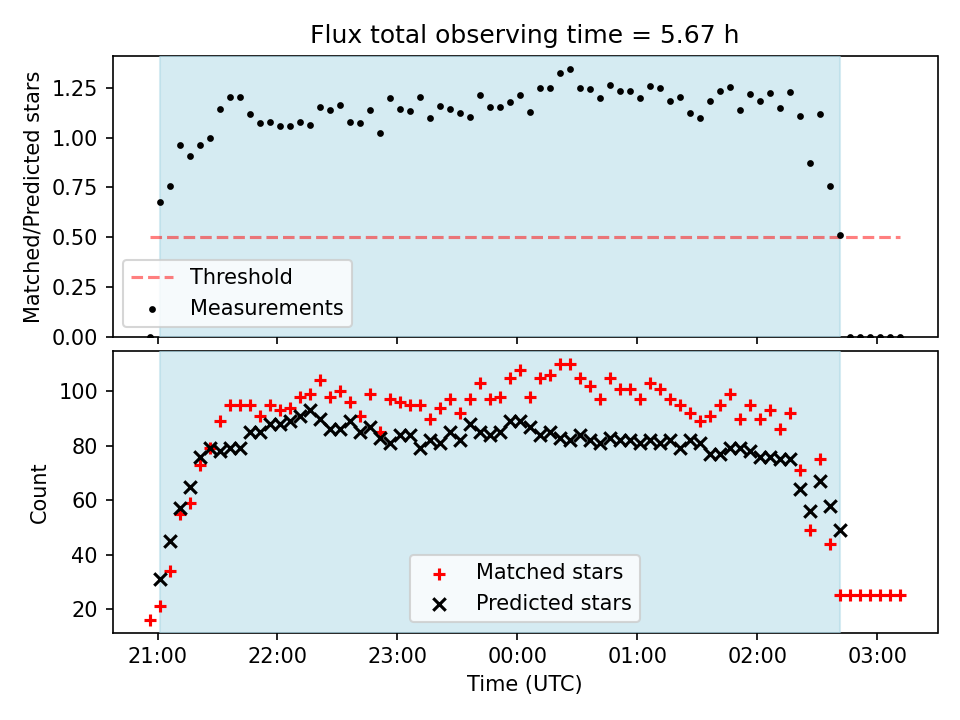 Flux total observing time = 5.67 h

Matched/Predicted stars

1.25
1.00
0.75
0.50
0.25
0.00

Threshold
Measurements

Count

100
80
60
40
20

Matched stars
Predicted stars

21:00
22:00
23:00
00:00
01:00
02:00
03:00

Time (UTC)